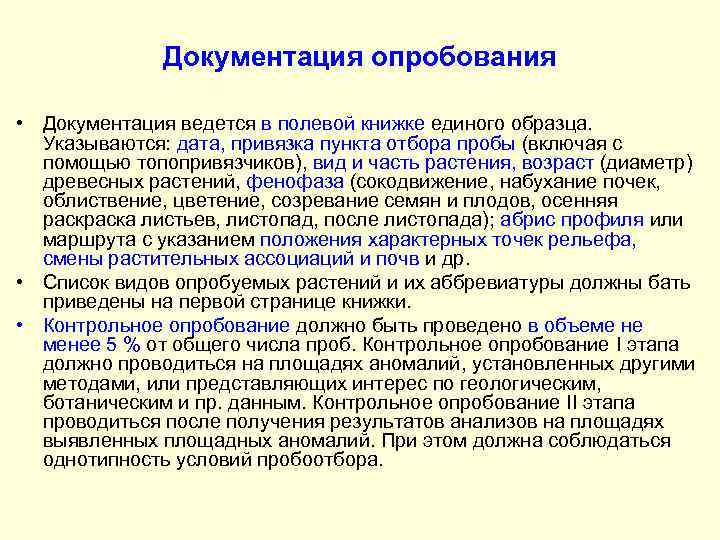 Документация опробования

• Документация ведется в полевой книжке единого образца. Указываются: дата, привязка пункта отбора пробы (включая с помощью топопривязчиков), вид и часть растения, возраст (диаметр) древесных растений, фенофаза (сокодвижение, набухание почек, облиствение, цветение, созревание семян и плодов, осенняя раскраска листьев, листопад, после листопада); абрис профиля или маршрута с указанием положения характерных точек рельефа, смены растительных ассоциаций и почв и др.

• Список видов опробуемых растений и их аббревиатуры должны бать приведены на первой странице книжки.

• Контрольное опробование должно быть проведено в объеме не менее 5 % от общего числа проб. Контрольное опробование I этапа должно проводиться на площадях аномалий, установленных другими методами, или представляющих интерес по геологическим, ботаническим и пр. данным. Контрольное опробование II этапа проводиться после получения результатов анализов на площадях выявленных площадных аномалий. При этом должна соблюдаться однотипность условий пробоотбора.